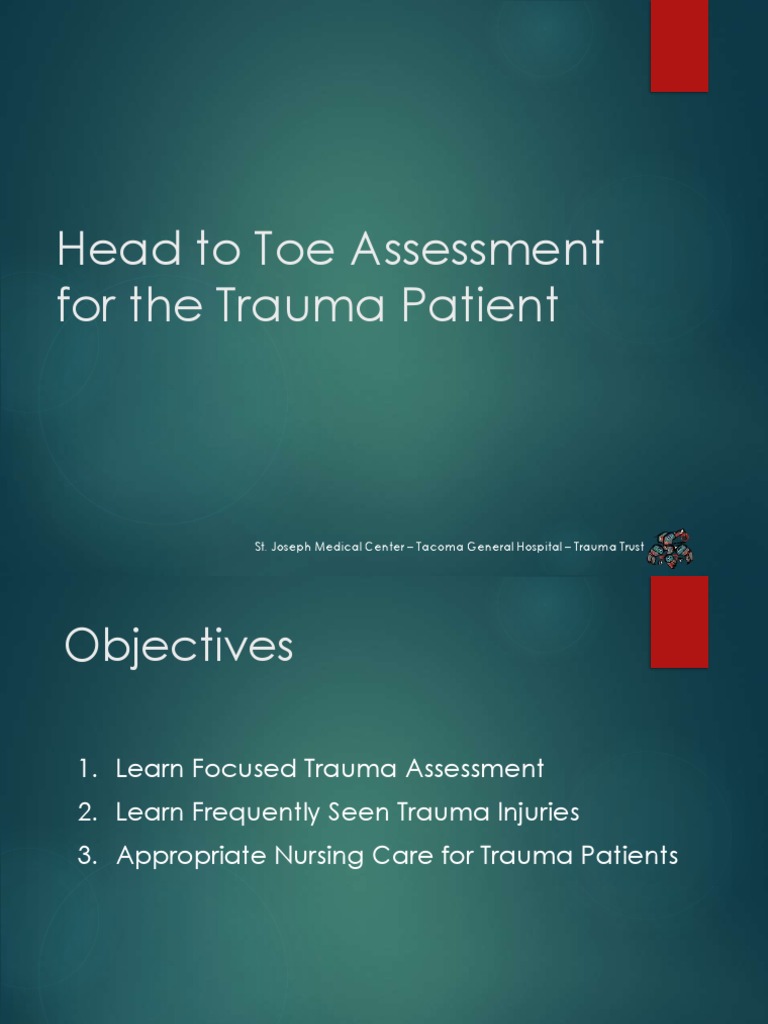 Head to Toe Assessment for the Trauma Patient

St. Joseph Medical Center – Tacoma General Hospital – Trauma Trust

Objectives

1. Learn Focused Trauma Assessment
2. Learn Frequently Seen Trauma Injuries
3. Appropriate Nursing Care for Trauma Patients